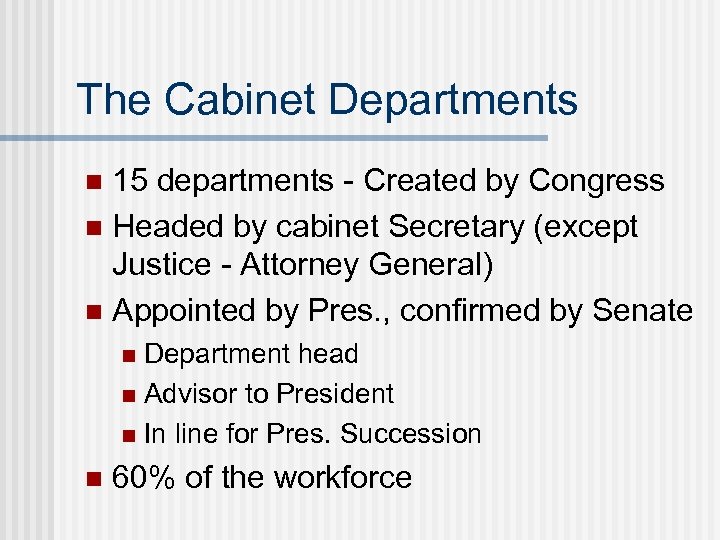 The Cabinet Departments

- 15 departments - Created by Congress
- Headed by cabinet Secretary (except Justice - Attorney General)
- Appointed by Pres., confirmed by Senate
  - Department head
  - Advisor to President
  - In line for Pres. Succession
- 60% of the workforce